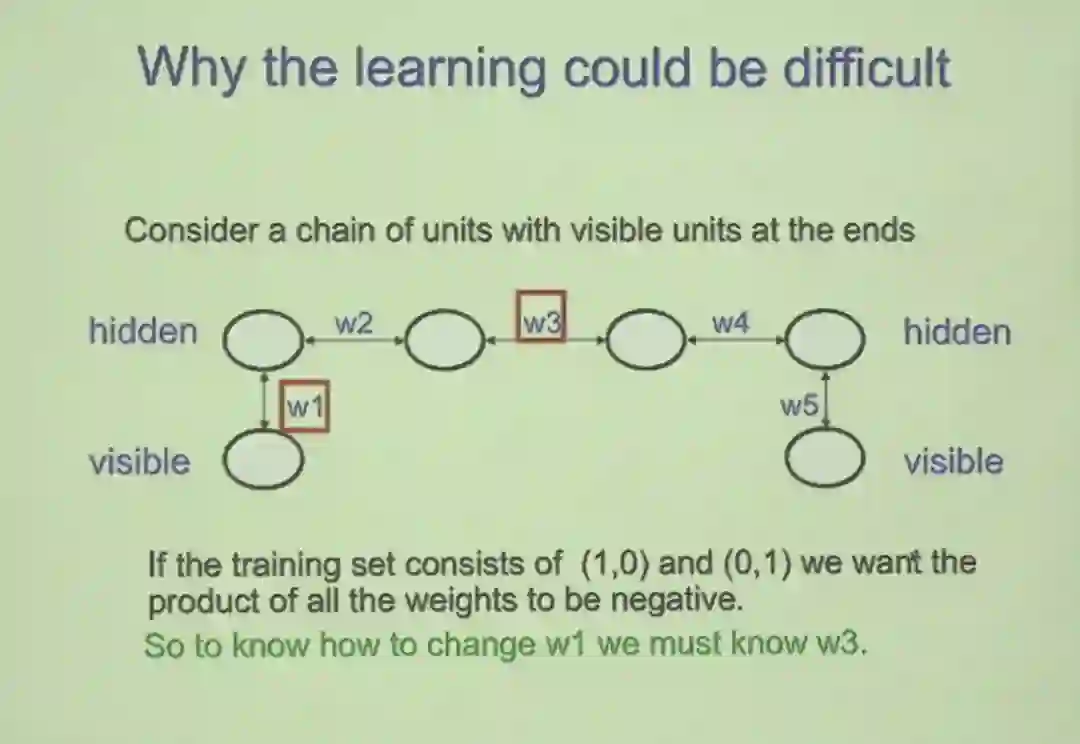 Why the learning could be difficult

Consider a chain of units with visible units at the ends

hidden

w2

w3

w4

hidden

w1

w5

visible

visible

If the training set consists of (1,0) and (0,1) we want the product of all the weights to be negative.

So to know how to change w1 we must know w3.